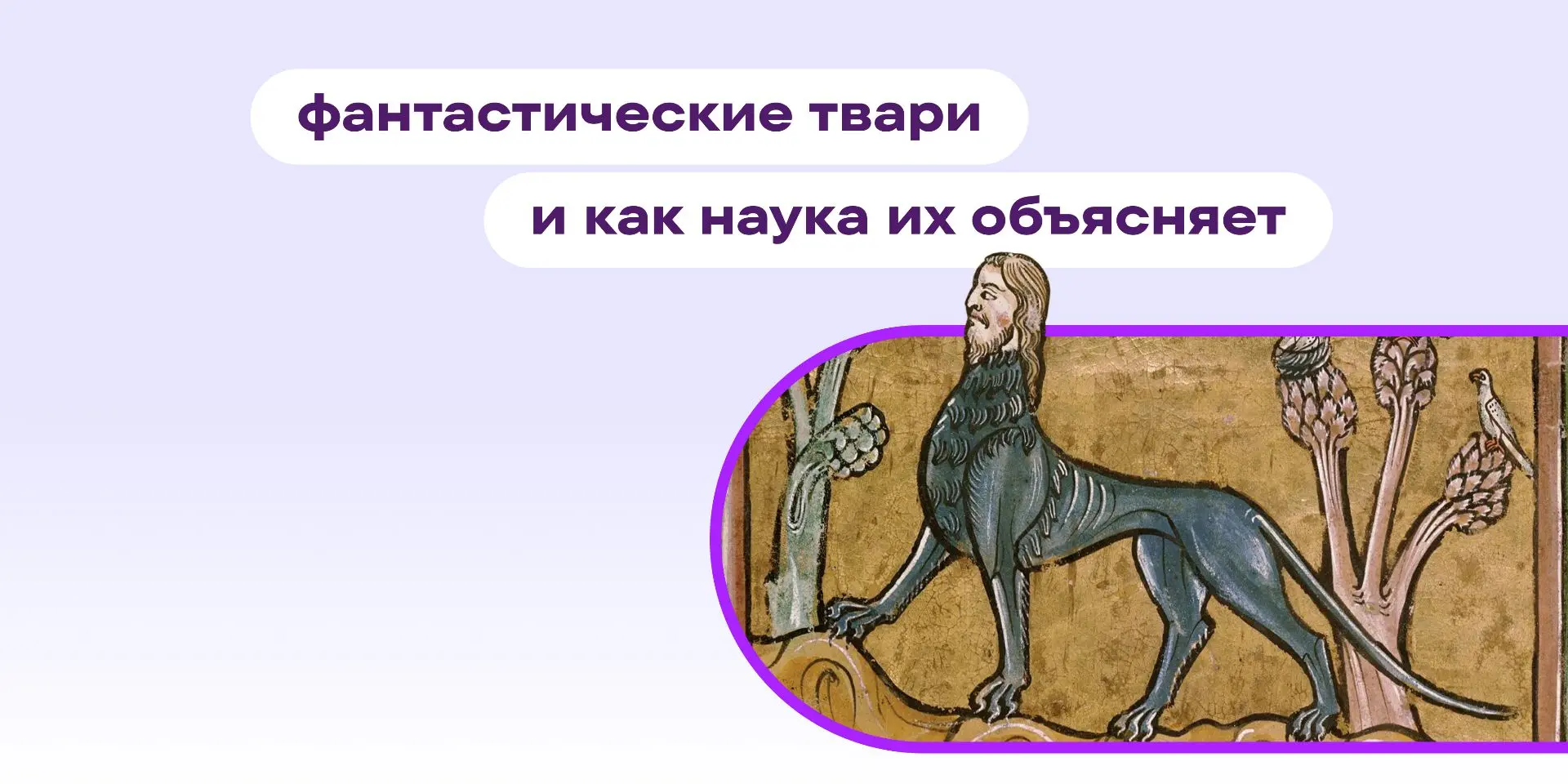 фантастические твари

и как наука их объясняет